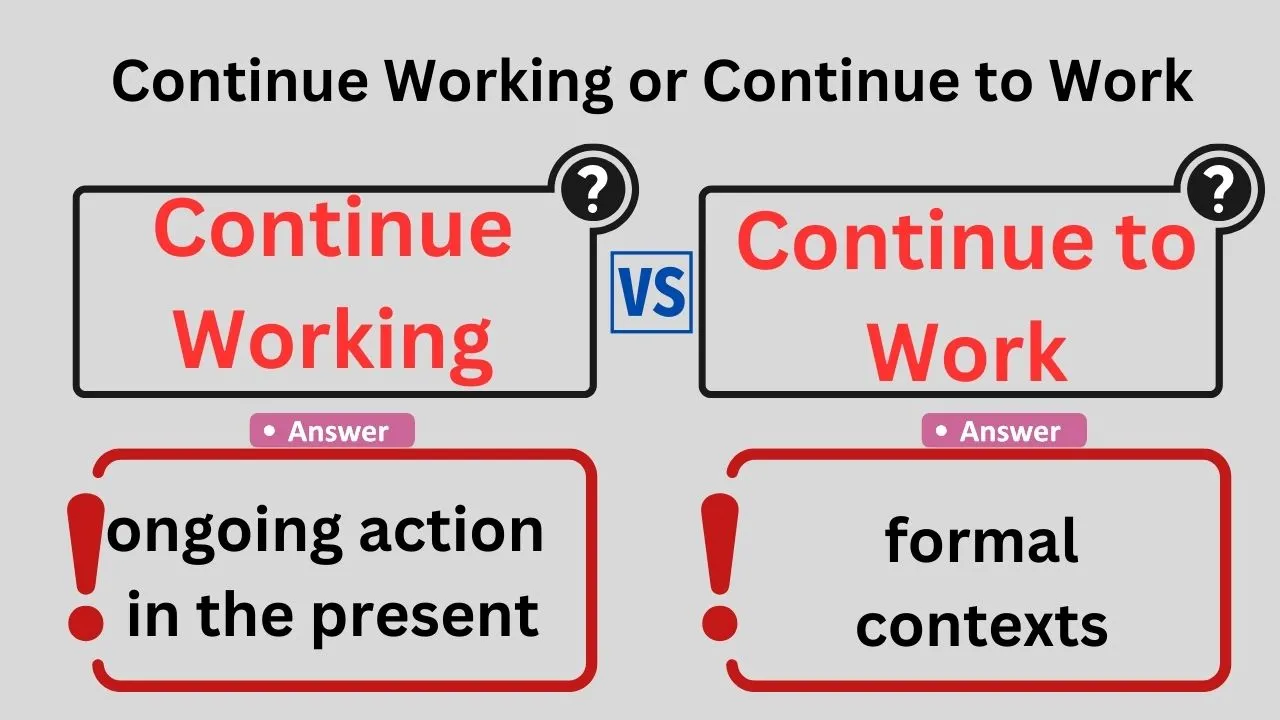 Continue Working or Continue to Work

?

Continue Working

VS

?

Continue to Work

• Answer

!

ongoing action in the present

• Answer

!

formal contexts